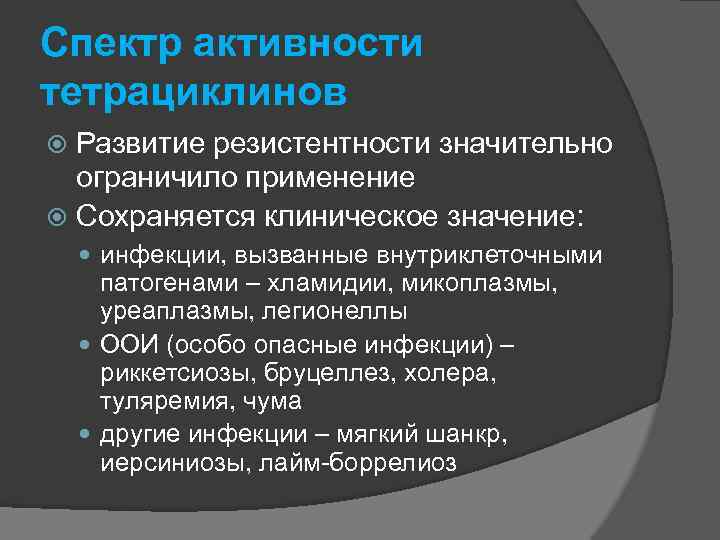 Спектр активности тетрациклинов

Развитие резистентности значительно ограничило применение

Сохраняется клиническое значение:

инфекции, вызванные внутриклеточными патогенами – хламидии, микоплазмы, уреаплазмы, легионеллы

ООИ (особо опасные инфекции) – риккетсиозы, бруцеллез, холера, туляремия, чума

другие инфекции – мягкий шанкр, иерсиниозы, лайм-боррелиоз